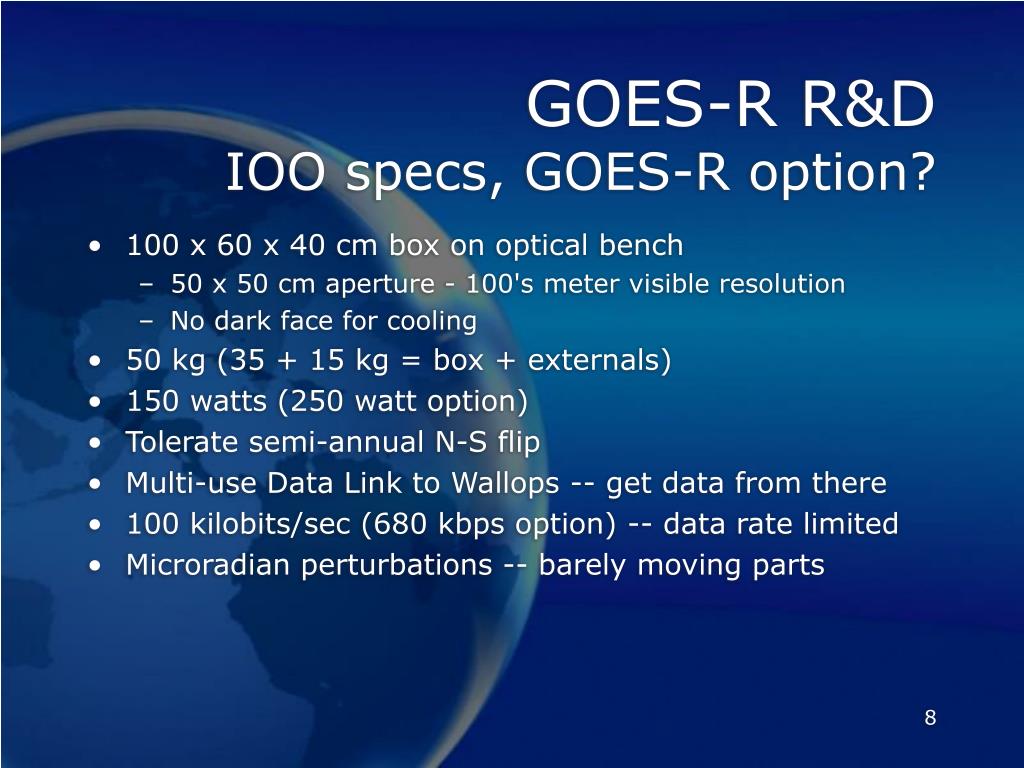 GOES-R R&D
IOO specs, GOES-R option?

• 100 x 60 x 40 cm box on optical bench
  – 50 x 50 cm aperture - 100's meter visible resolution
  – No dark face for cooling
• 50 kg (35 + 15 kg = box + externals)
• 150 watts (250 watt option)
• Tolerate semi-annual N-S flip
• Multi-use Data Link to Wallops -- get data from there
• 100 kilobits/sec (680 kbps option) -- data rate limited
• Microradian perturbations -- barely moving parts

8